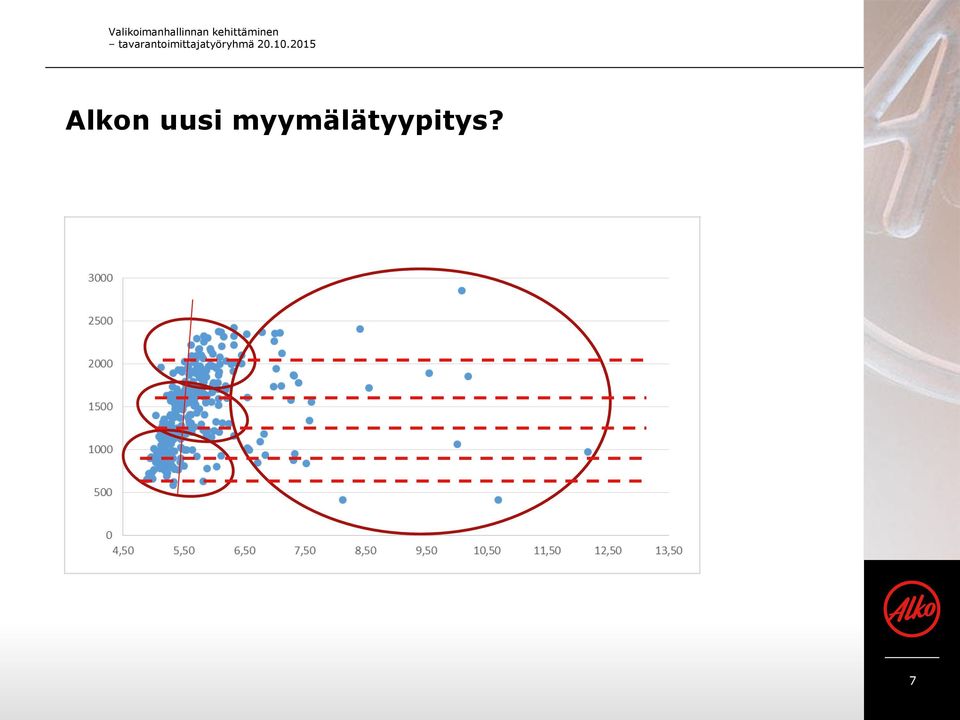 Valikoimanhallinnan kehittäminen
– tavarantoimittajatyöryhmä 20.10.2015

Alkon uusi myymälätyypitys?

3000
2500
2000
1500
1000
500
0
4,50
5,50
6,50
7,50
8,50
9,50
10,50
11,50
12,50
13,50

Alko

7